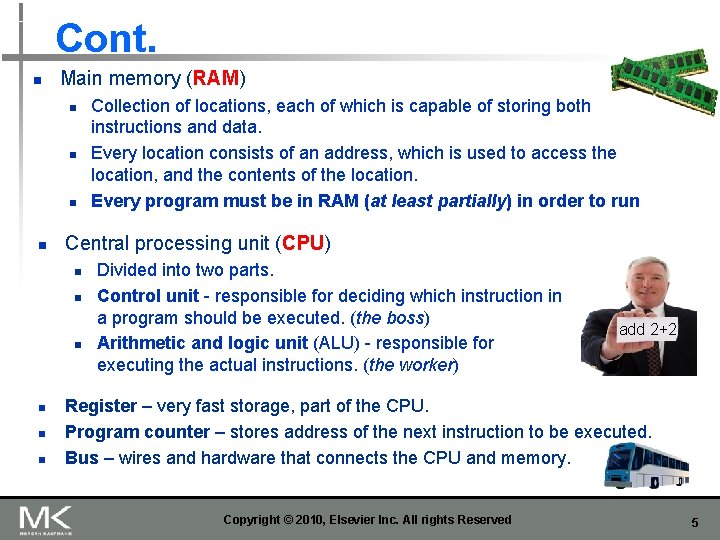 Cont.

Main memory (RAM)

Collection of locations, each of which is capable of storing both instructions and data.

Every location consists of an address, which is used to access the location, and the contents of the location.

Every program must be in RAM (at least partially) in order to run

Central processing unit (CPU)

Divided into two parts.

Control unit - responsible for deciding which instruction in a program should be executed. (the boss)

Arithmetic and logic unit (ALU) - responsible for executing the actual instructions. (the worker)

add 2+2

Register – very fast storage, part of the CPU.

Program counter – stores address of the next instruction to be executed.

Bus – wires and hardware that connects the CPU and memory.

MK MORGAN KAUFMANN

Copyright © 2010, Elsevier Inc. All rights Reserved

5